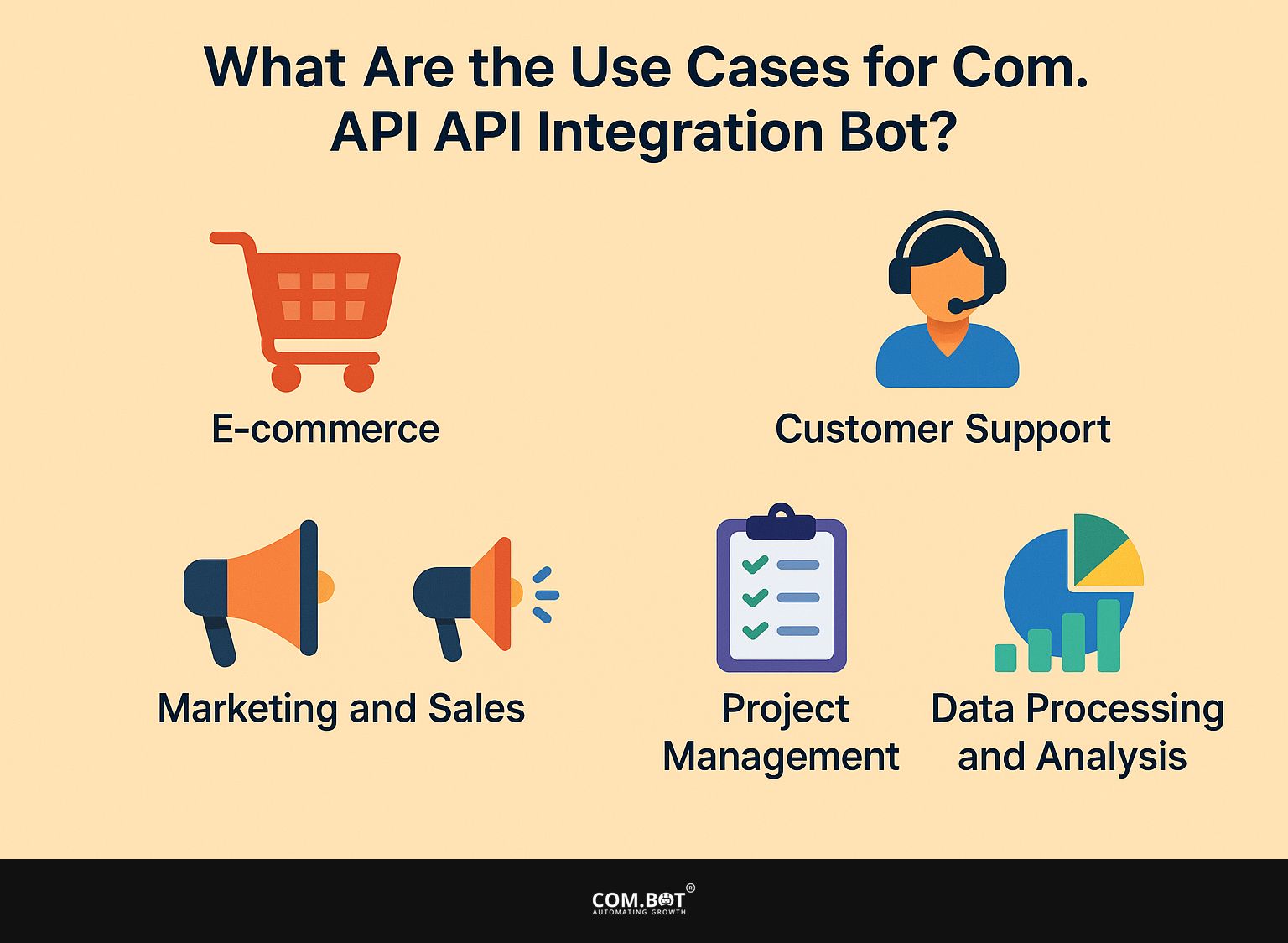 What Are the Use Cases for Com. API API Integration Bot?

E-commerce

Customer Support

Marketing and Sales

Project Management

Data Processing and Analysis

COM.BOT®
AUTOMATING GROWTH